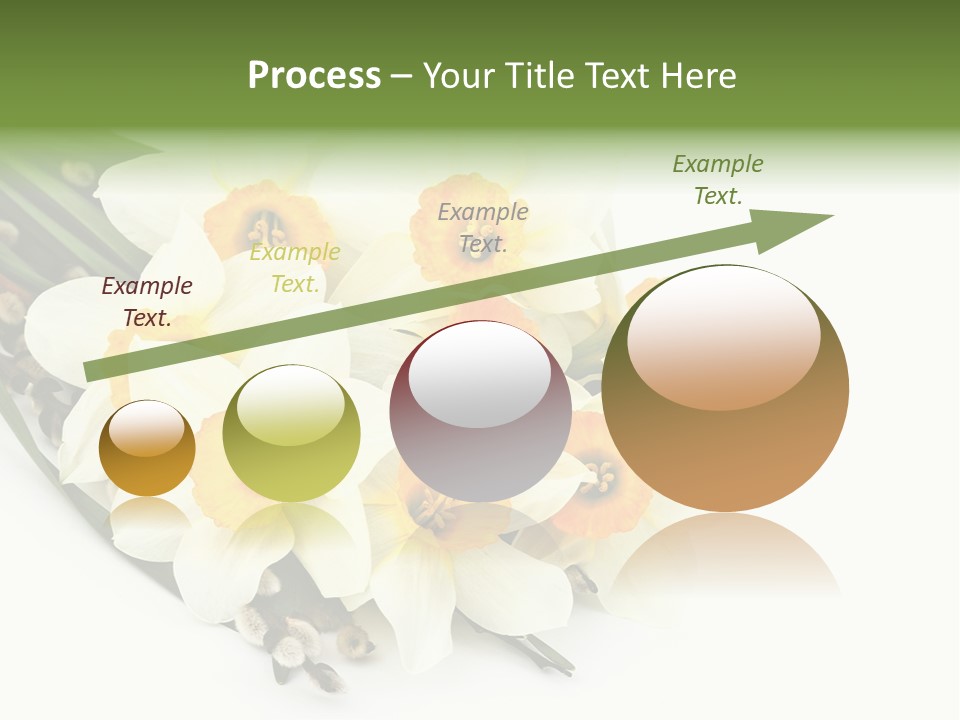 Process – Your Title Text Here

Example Text.

Example Text.

Example Text.

Example Text.